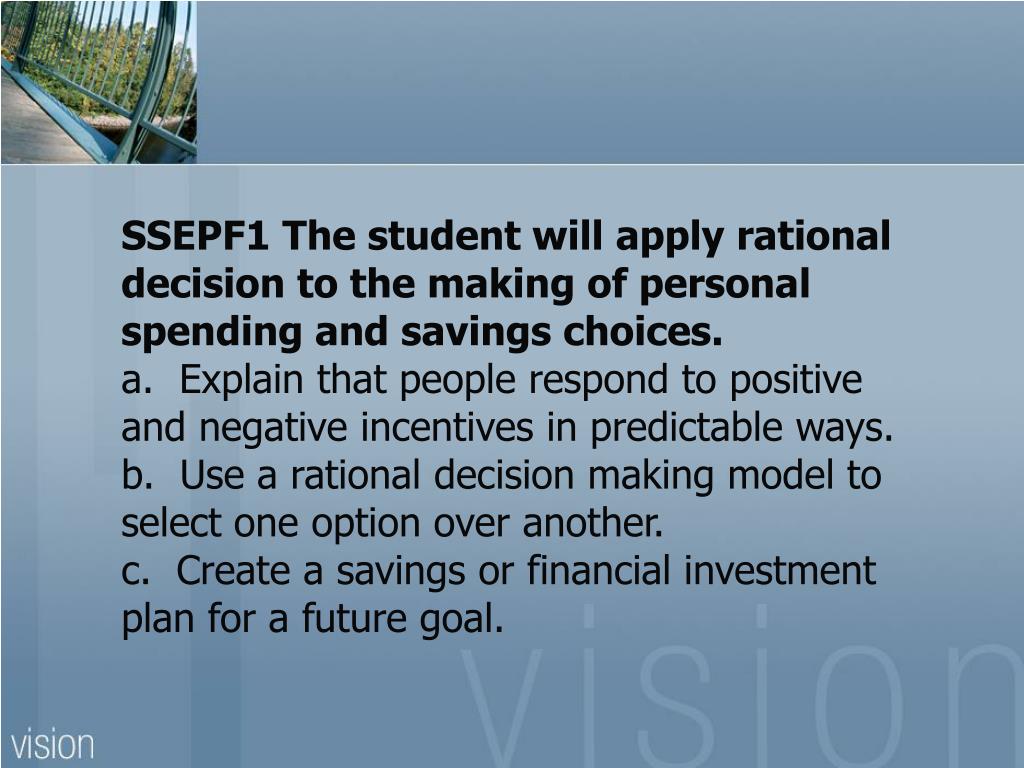 SSEPF1 The student will apply rational decision to the making of personal spending and savings choices.
a. Explain that people respond to positive and negative incentives in predictable ways.
b. Use a rational decision making model to select one option over another.
c. Create a savings or financial investment plan for a future goal.

vision

vision